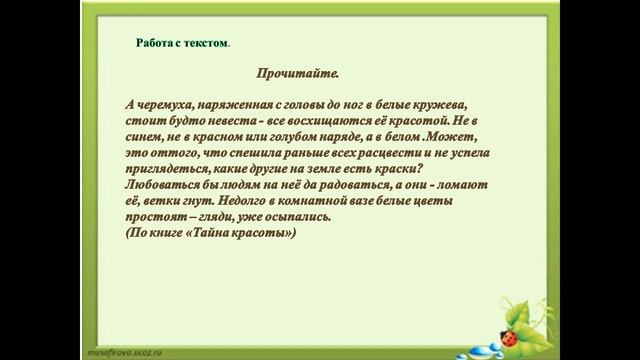 Работа с текстом.

Прочитайте.

А черемуха, наряженная с головы до ног в белые кружева, стоит будто невеста - все восхищаются её красотой. Не в синем, не в красном или голубом наряде, а в белом .Может, это оттого, что спешила раньше всех расцвести и не успела приглядеться, какие другие на земле есть краски? Любоваться бы людям на неё да радоваться, а они - ломают её, ветки гнут. Недолго в комнатной вазе белые цветы простоят – гляди, уже осыпались.
(По книге «Тайна красоты»)

musafirova.ucoz.ru